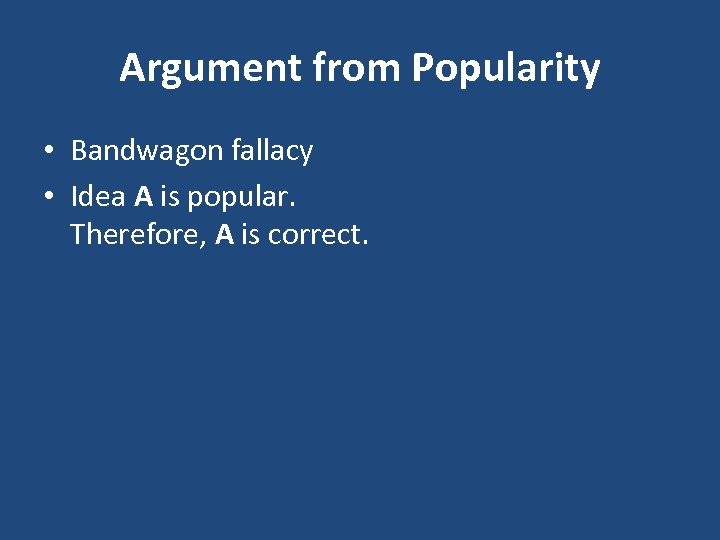 Argument from Popularity

• Bandwagon fallacy
• Idea A is popular. Therefore, A is correct.